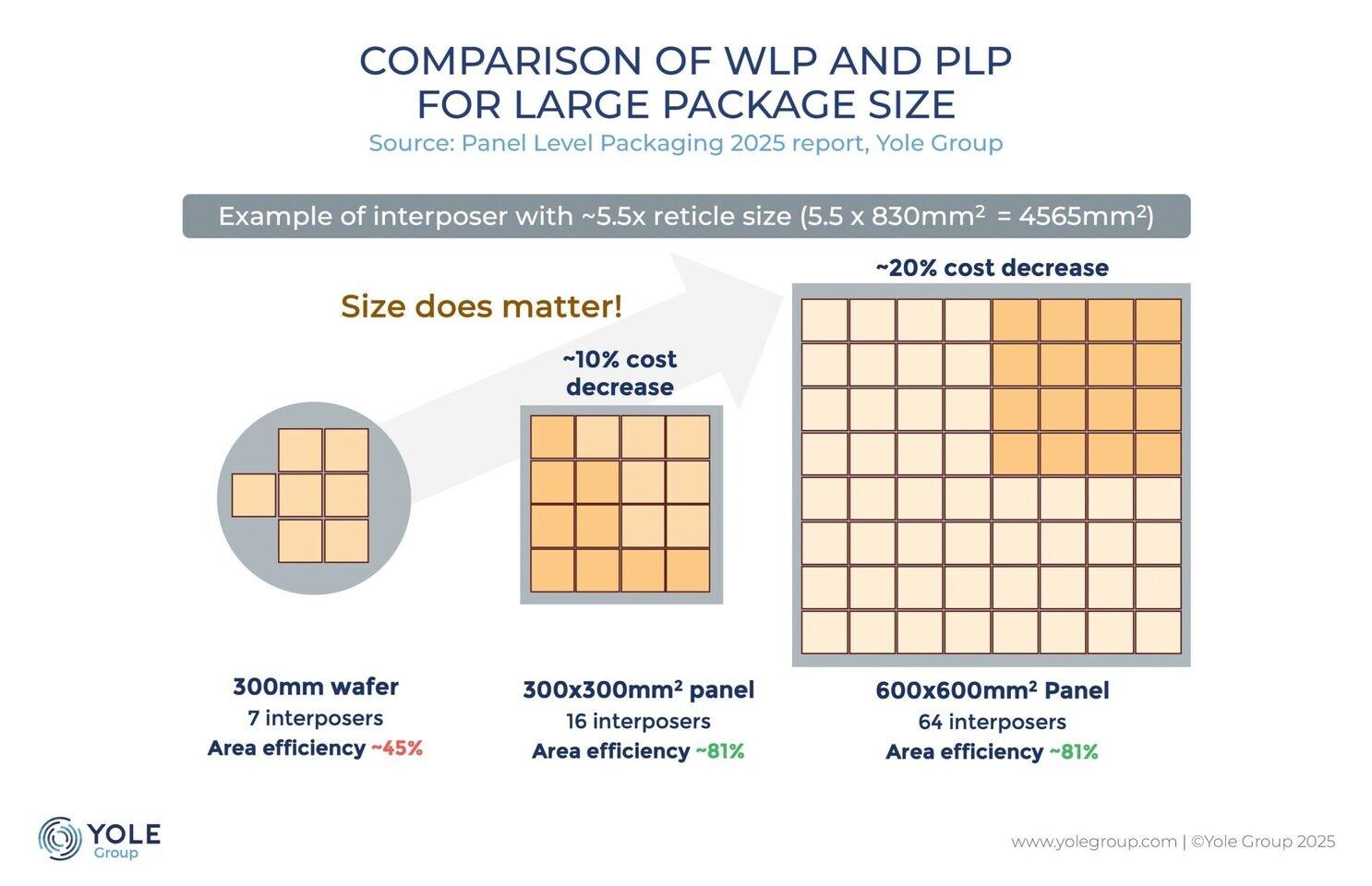 COMPARISON OF WLP AND PLP FOR LARGE PACKAGE SIZE
Source: Panel Level Packaging 2025 report, Yole Group

Example of interposer with ~5.5x reticle size (5.5 x 830mm$^2$ = 4565mm$^2$)

Size does matter!

~10% cost decrease

~20% cost decrease

300mm wafer
7 interposers
Area efficiency ~45%

300x300mm$^2$ panel
16 interposers
Area efficiency ~81%

600x600mm$^2$ Panel
64 interposers
Area efficiency ~81%

YOLE Group

www.yolegroup.com | ©Yole Group 2025